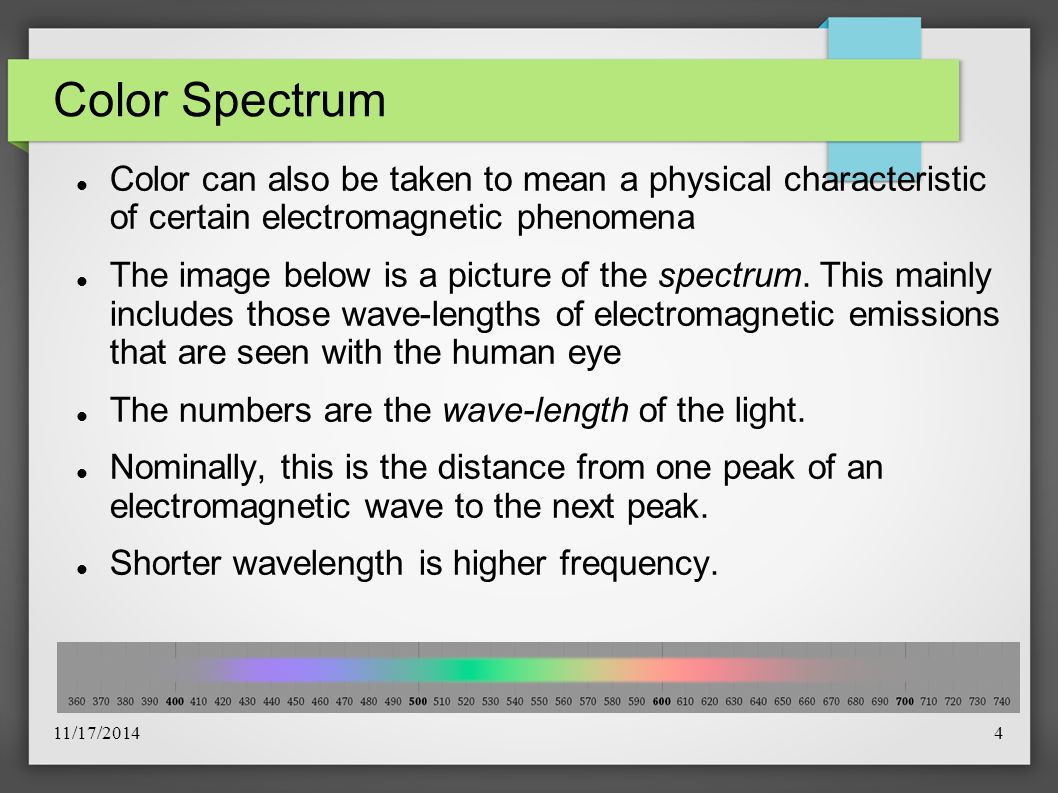 Color Spectrum

Color can also be taken to mean a physical characteristic of certain electromagnetic phenomena

The image below is a picture of the spectrum. This mainly includes those wave-lengths of electromagnetic emissions that are seen with the human eye

The numbers are the wave-length of the light.

Nominally, this is the distance from one peak of an electromagnetic wave to the next peak.

Shorter wavelength is higher frequency.

360 370 380 390 400 410 420 430 440 450 460 470 480 490 500 510 520 530 540 550 560 570 580 590 600 610 620 630 640 650 660 670 680 690 700 710 720 730 740

11/17/2014

4